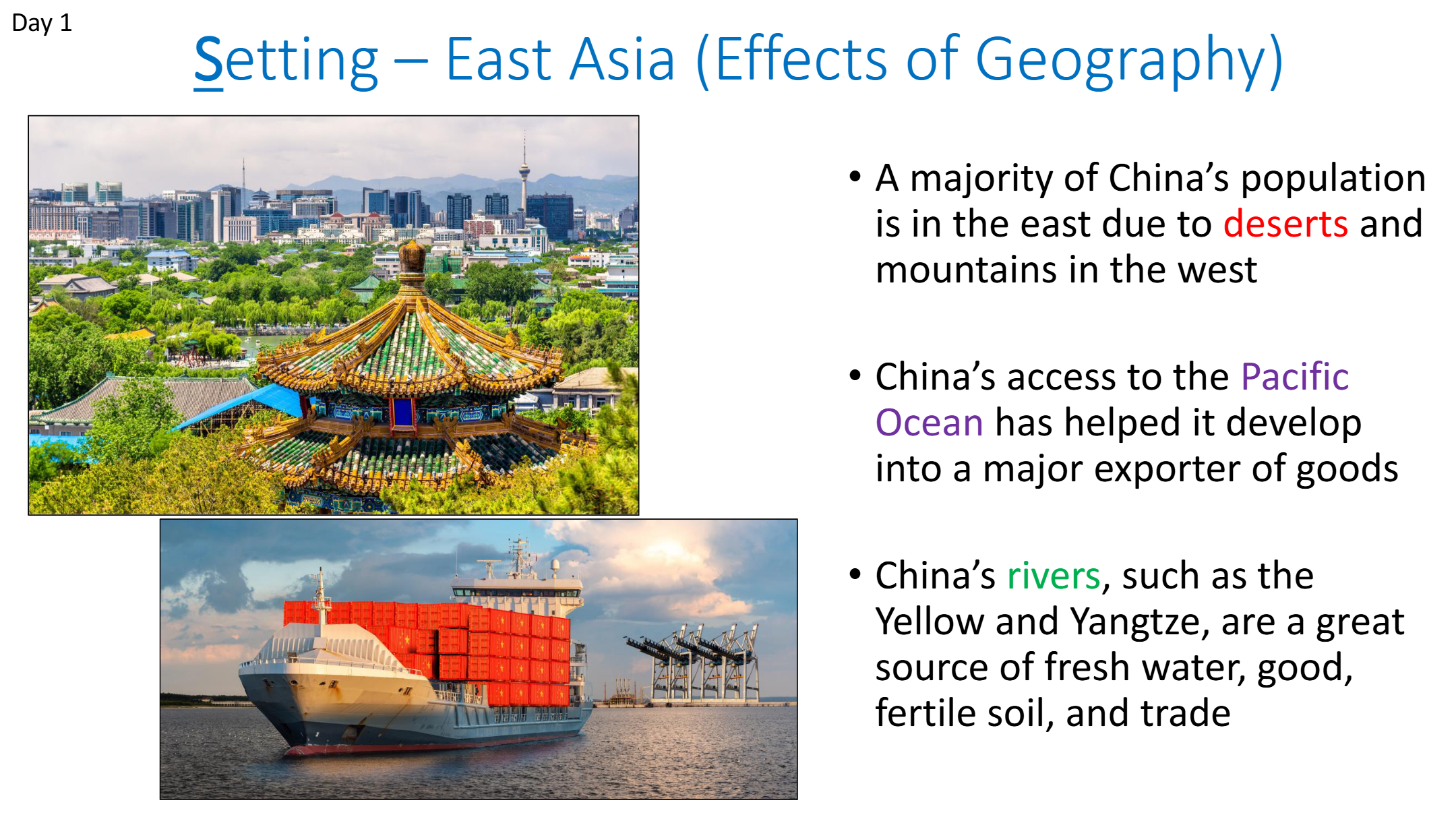 Day 1

Setting – East Asia (Effects of Geography)

• A majority of China's population is in the east due to deserts and mountains in the west

• China's access to the Pacific Ocean has helped it develop into a major exporter of goods

• China's rivers, such as the Yellow and Yangtze, are a great source of fresh water, good, fertile soil, and trade